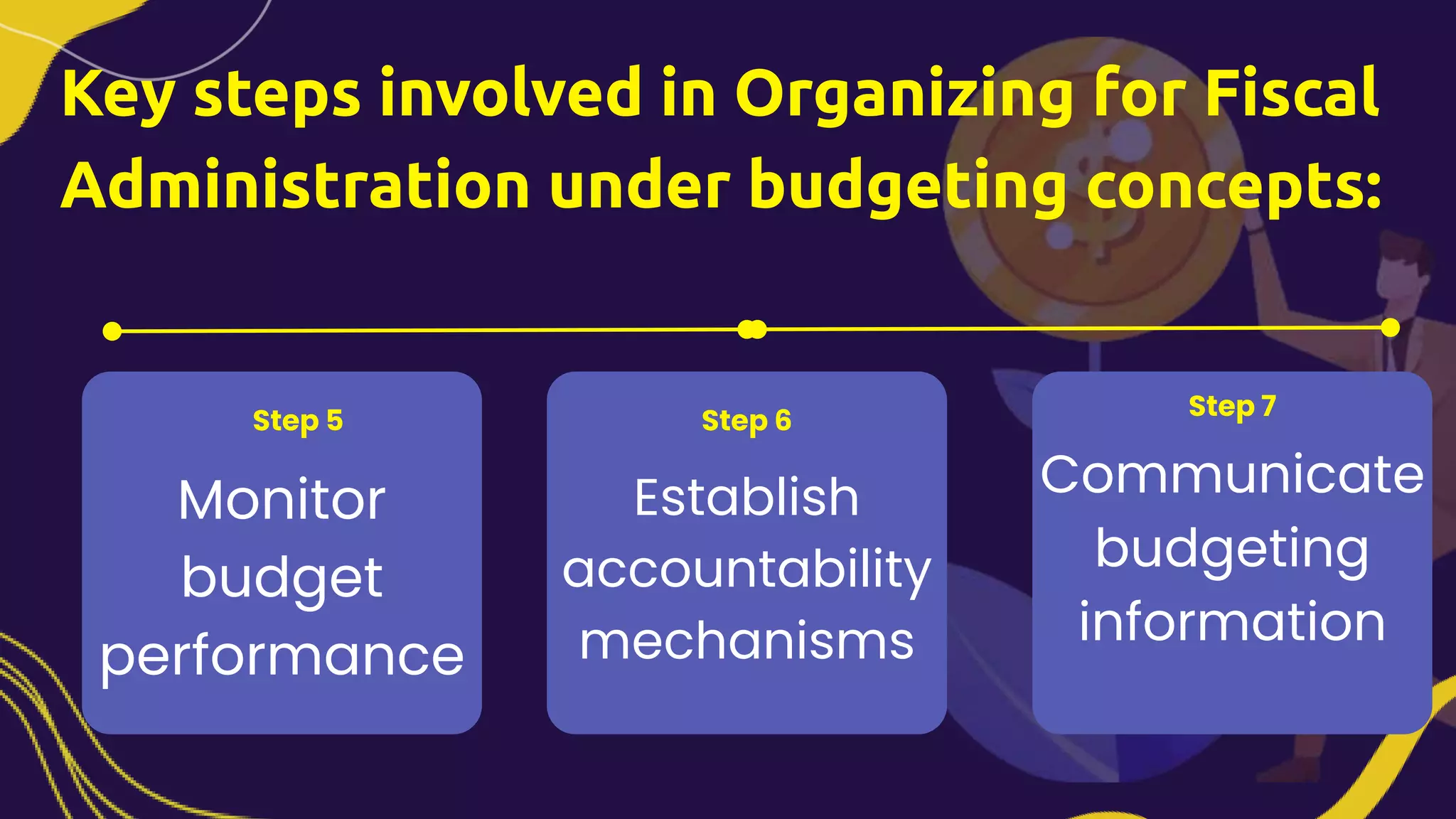 Key steps involved in Organizing for Fiscal Administration under budgeting concepts:

Step 5

Monitor budget performance

Step 6

Establish accountability mechanisms

Step 7

Communicate budgeting information